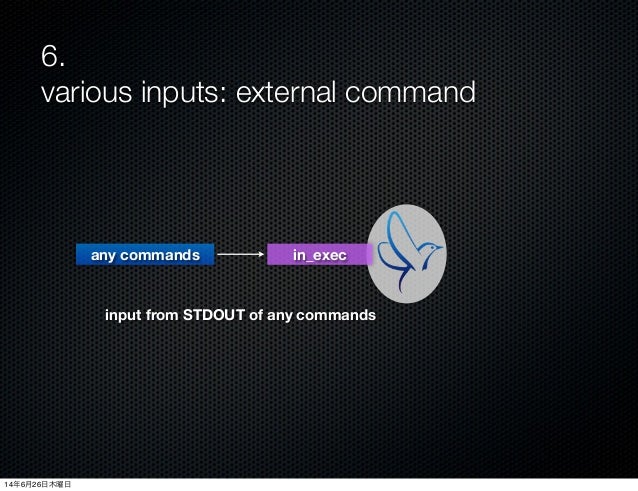 6.
various inputs: external command

any commands

in_exec

input from STDOUT of any commands

14年6月26日木曜日